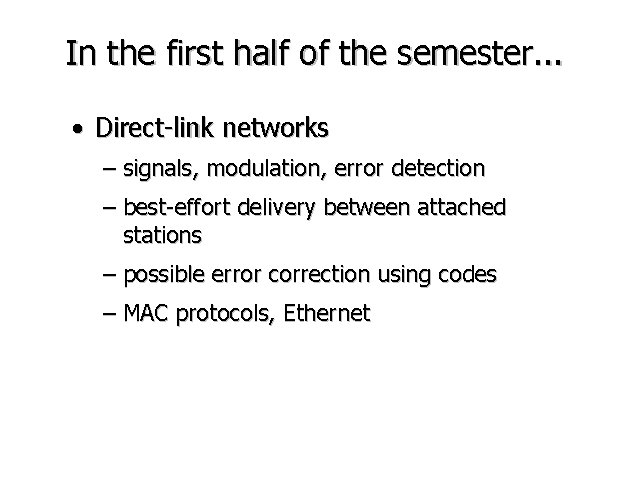 In the first half of the semester...

• Direct-link networks
  – signals, modulation, error detection
  – best-effort delivery between attached stations
  – possible error correction using codes
  – MAC protocols, Ethernet